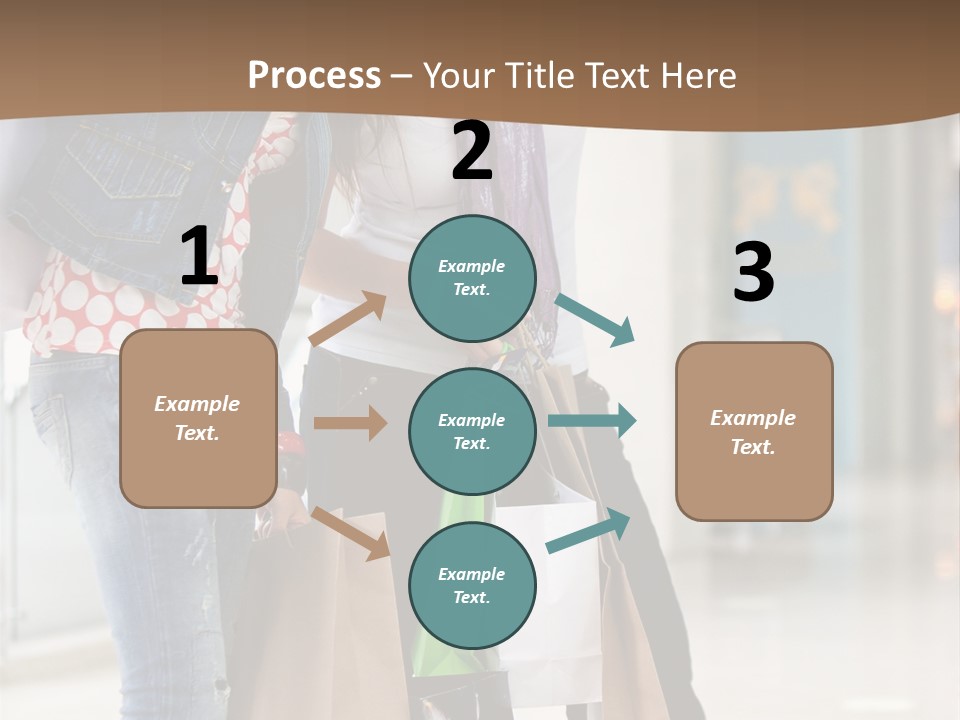 Process – Your Title Text Here

1

Example Text.

2

Example Text.

Example Text.

Example Text.

3

Example Text.